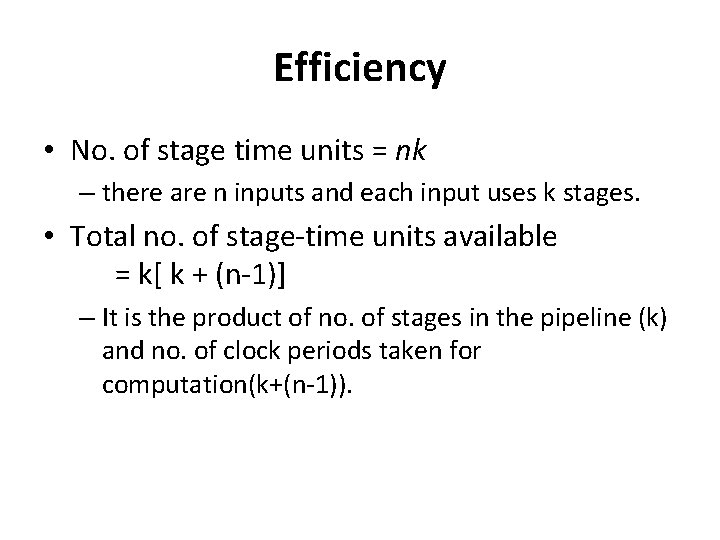 Efficiency

• No. of stage time units = $nk$

– there are n inputs and each input uses k stages.

• Total no. of stage-time units available
= k[ k + (n-1)]

– It is the product of no. of stages in the pipeline (k) and no. of clock periods taken for computation(k+(n-1)).